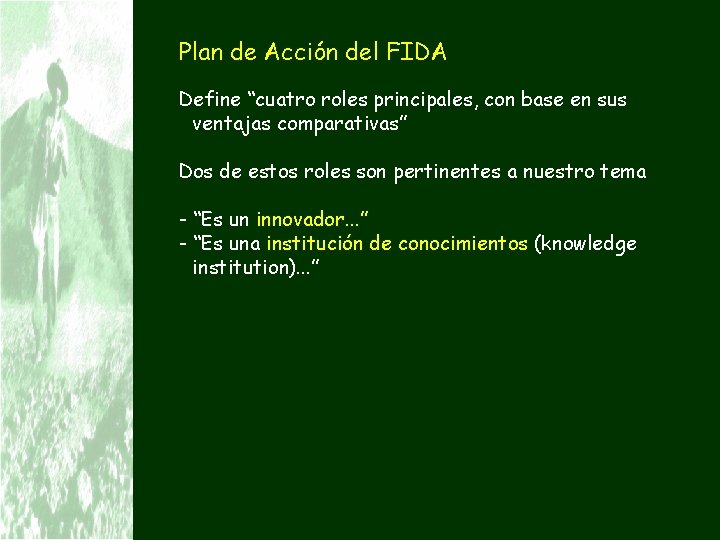 Plan de Acción del FIDA

Define “cuatro roles principales, con base en sus ventajas comparativas”

Dos de estos roles son pertinentes a nuestro tema

- “Es un innovador...”
- “Es una institución de conocimientos (knowledge institution)...”